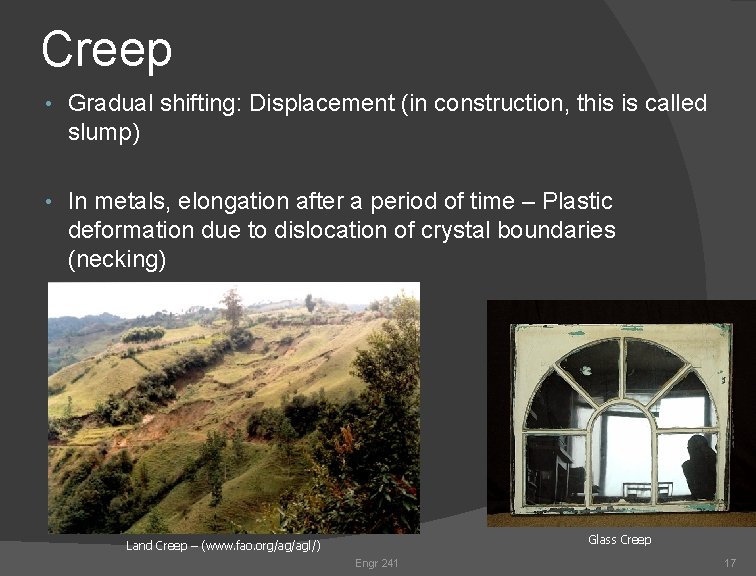 Creep

• Gradual shifting: Displacement (in construction, this is called slump)

• In metals, elongation after a period of time – Plastic deformation due to dislocation of crystal boundaries (necking)

Land Creep – (www.fao.org/ag/agl/)

Glass Creep

Engr 241

17